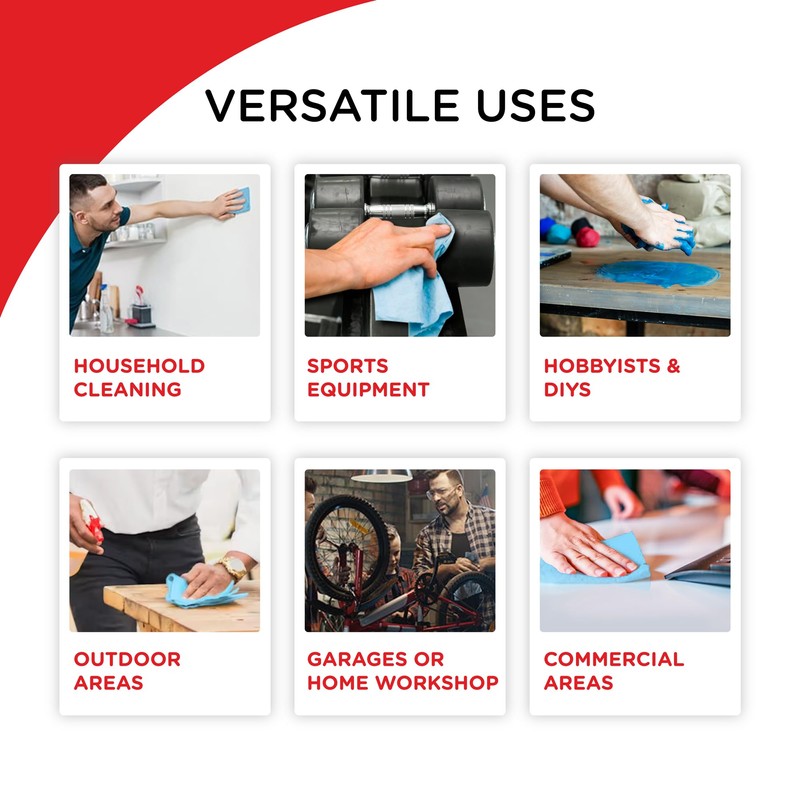 VERSATILE USES

HOUSEHOLD CLEANING

SPORTS EQUIPMENT

HOBBYISTS & DIYS

OUTDOOR AREAS

GARAGES OR HOME WORKSHOP

COMMERCIAL AREAS